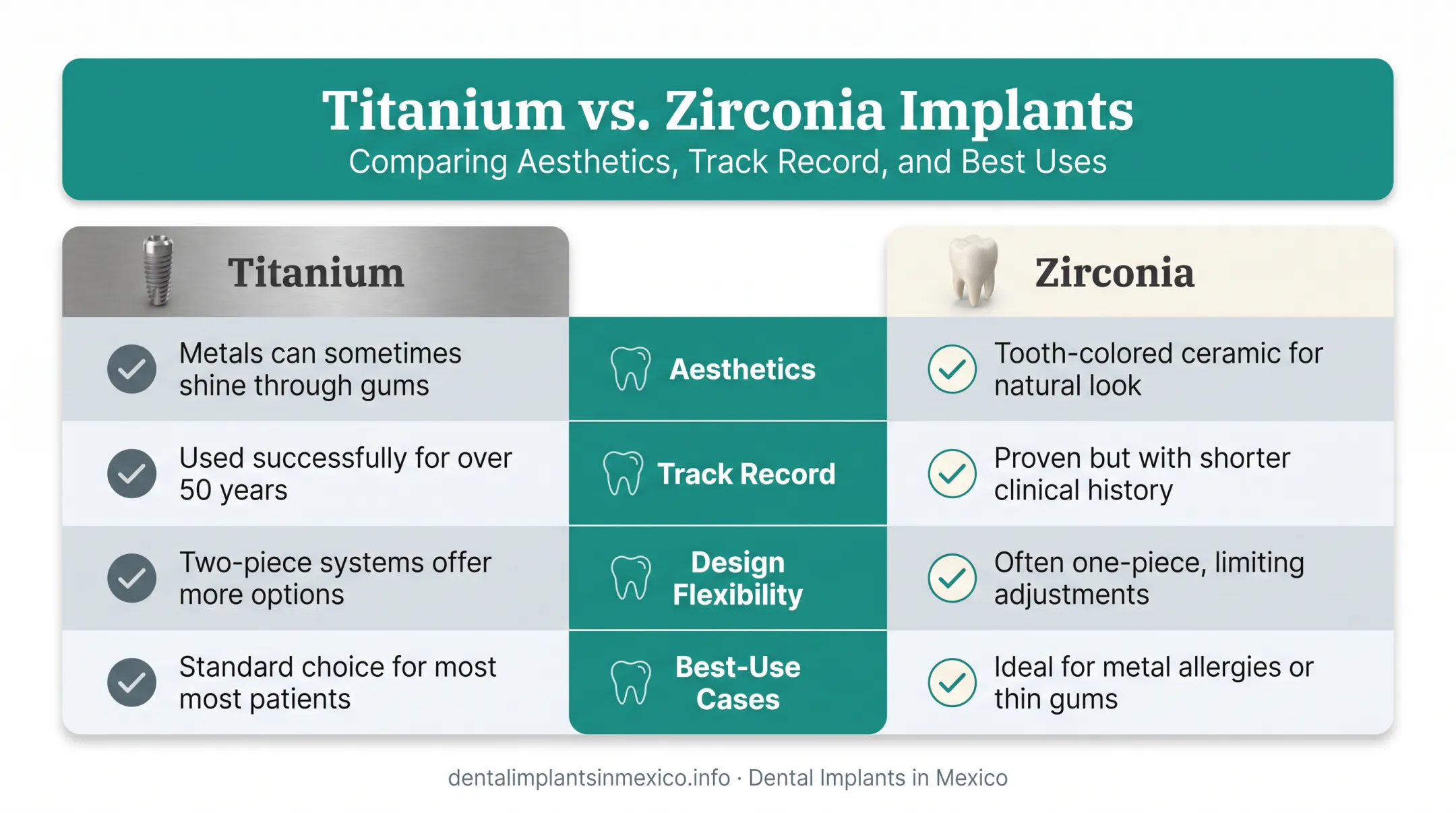 Titanium vs. Zirconia Implants
Comparing Aesthetics, Track Record, and Best Uses

| Titanium | | Zirconia |
|---|---|---|
| Metals can sometimes shine through gums | Aesthetics | Tooth-colored ceramic for natural look |
| Used successfully for over 50 years | Track Record | Proven but with shorter clinical history |
| Two-piece systems offer more options | Design Flexibility | Often one-piece, limiting adjustments |
| Standard choice for most most patients | Best-Use Cases | Ideal for metal allergies or thin gums |

dentalimplantsinmexico.info · Dental Implants in Mexico